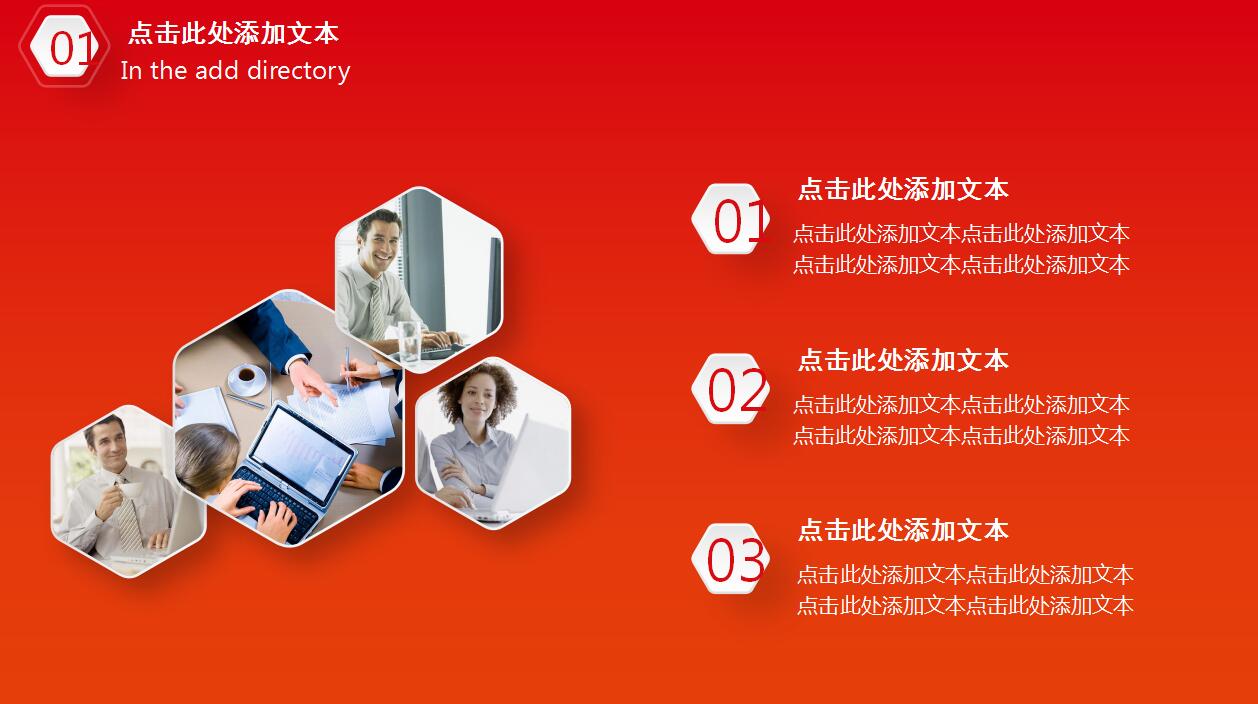 01
点击此处添加文本
In the add directory

01
点击此处添加文本
点击此处添加文本点击此处添加文本
点击此处添加文本点击此处添加文本

02
点击此处添加文本
点击此处添加文本点击此处添加文本
点击此处添加文本点击此处添加文本

03
点击此处添加文本
点击此处添加文本点击此处添加文本
点击此处添加文本点击此处添加文本